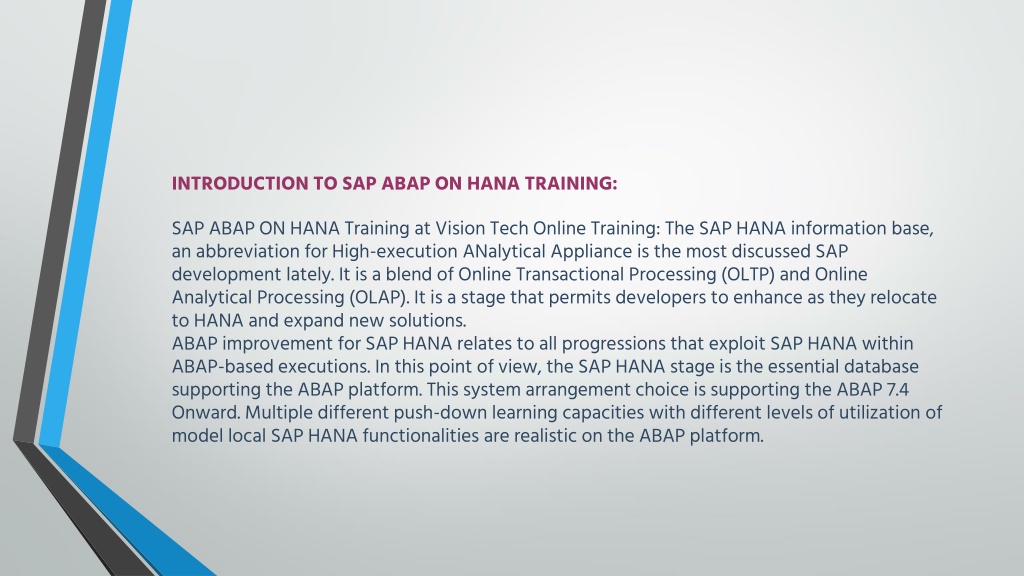 INTRODUCTION TO SAP ABAP ON HANA TRAINING:

SAP ABAP ON HANA Training at Vision Tech Online Training: The SAP HANA information base, an abbreviation for High-execution ANalytical Appliance is the most discussed SAP development lately. It is a blend of Online Transactional Processing (OLTP) and Online Analytical Processing (OLAP). It is a stage that permits developers to enhance as they relocate to HANA and expand new solutions.
ABAP improvement for SAP HANA relates to all progressions that exploit SAP HANA within ABAP-based executions. In this point of view, the SAP HANA stage is the essential database supporting the ABAP platform. This system arrangement choice is supporting the ABAP 7.4 Onward. Multiple different push-down learning capacities with different levels of utilization of model local SAP HANA functionalities are realistic on the ABAP platform.